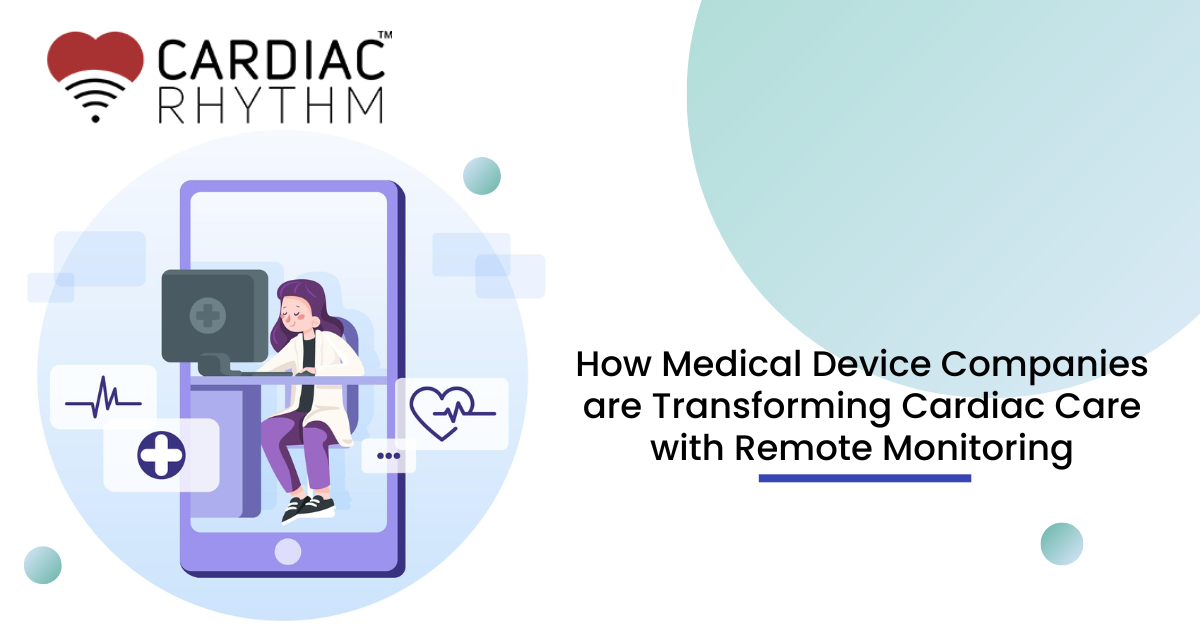 CARDIAC™
RHYTHM

How Medical Device Companies are Transforming Cardiac Care with Remote Monitoring